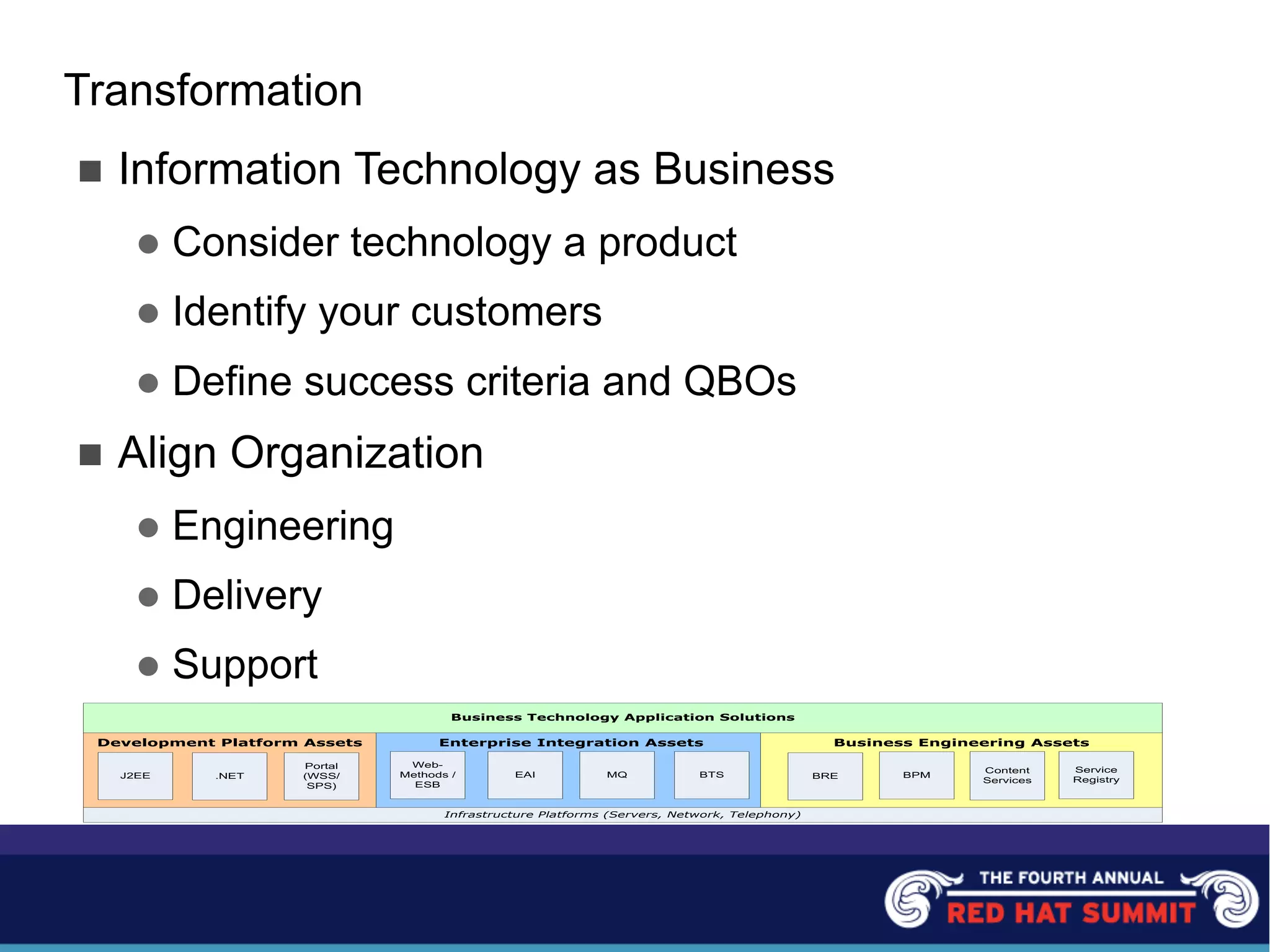 Transformation

■ Information Technology as Business

● Consider technology a product

● Identify your customers

● Define success criteria and QBOs

■ Align Organization

● Engineering

● Delivery

● Support

Business Technology Application Solutions

Development Platform Assets

J2EE

.NET

Portal (WSS/ SPS)

Enterprise Integration Assets

Web-Methods / ESB

EAI

MQ

BTS

Business Engineering Assets

BRE

BPM

Content Services

Service Registry

Infrastructure Platforms (Servers, Network, Telephony)

THE FOURTH ANNUAL
RED HAT SUMMIT